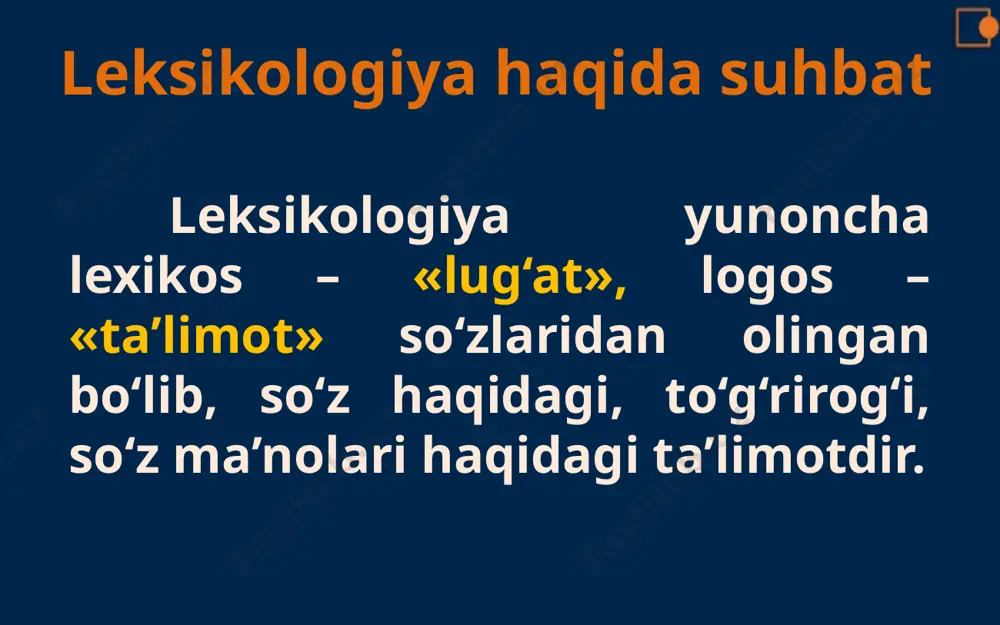 Leksikologiya haqida suhbat

Leksikologiya yunoncha lexikos – «lug‘at», logos – «ta’limot» so‘zlaridan olingan bo‘lib, so‘z haqidagi, to‘g‘rirog‘i, so‘z ma’nolari haqidagi ta’limotdir.